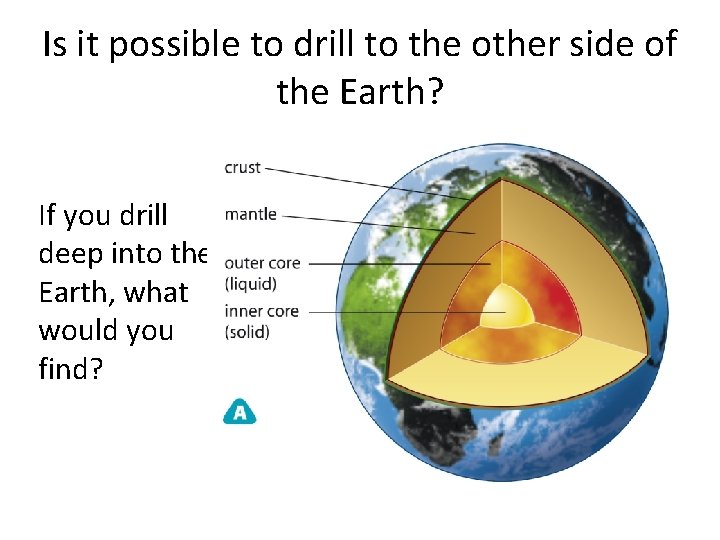 Is it possible to drill to the other side of the Earth?

If you drill deep into the Earth, what would you find?

crust
mantle
outer core (liquid)
inner core (solid)

A